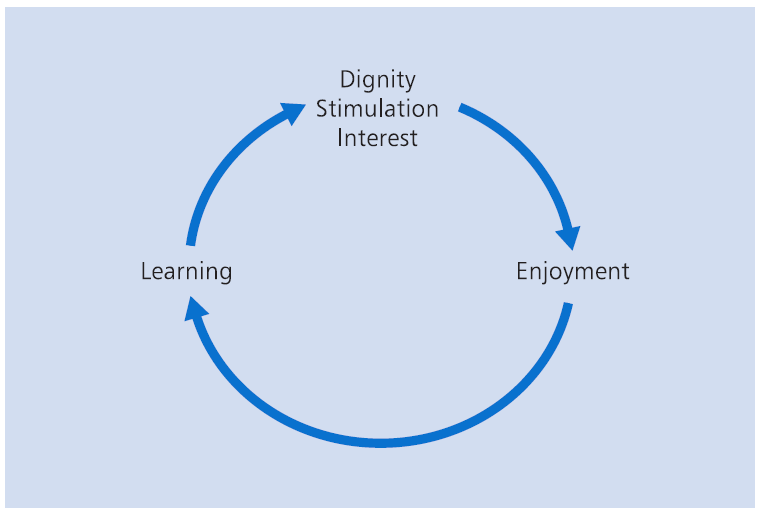 Dignity
Stimulation
Interest

Enjoyment

Learning